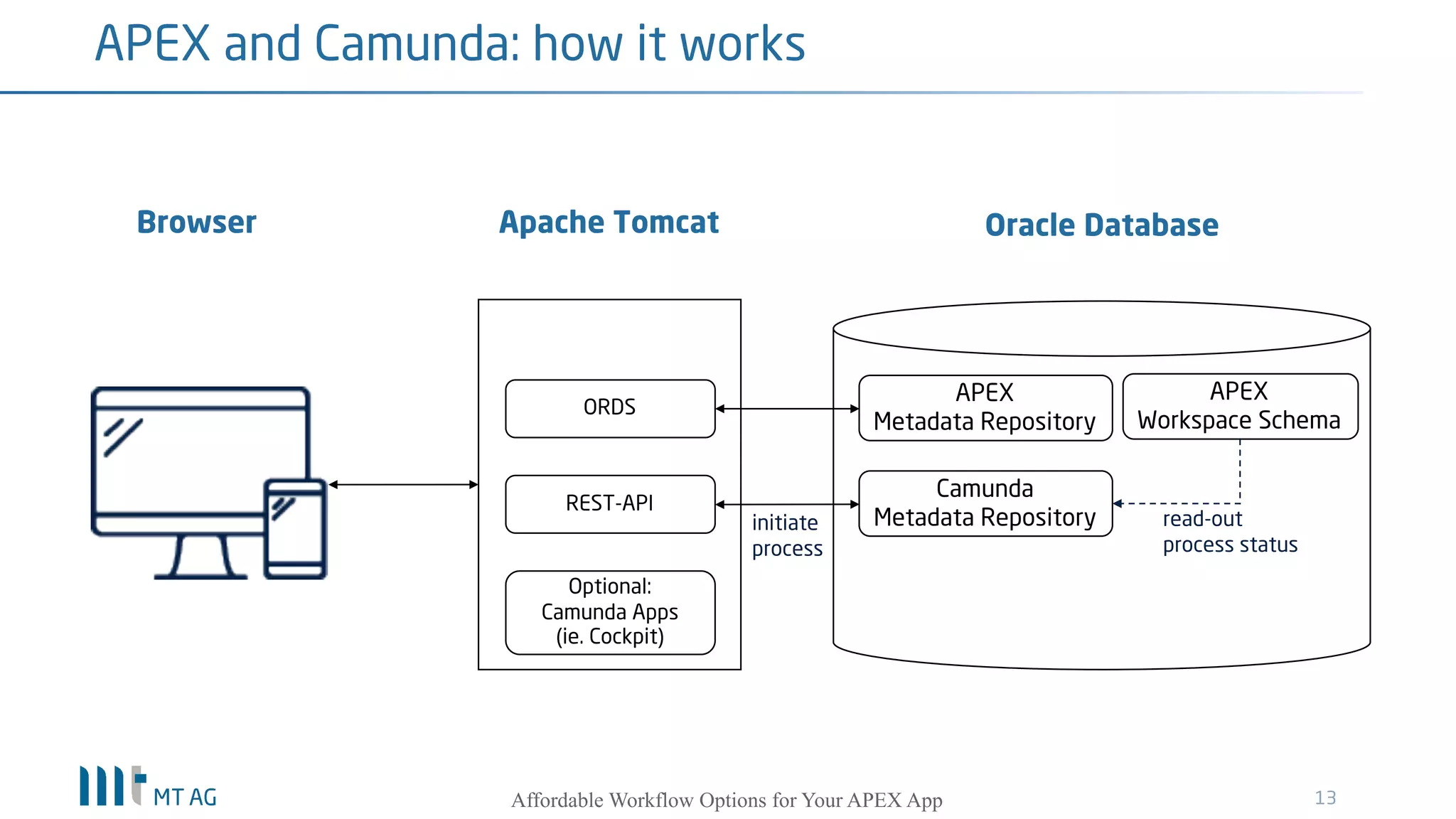 APEX and Camunda: how it works

Browser

Apache Tomcat

Oracle Database

ORDS

REST-API

Optional:
Camunda Apps
(ie. Cockpit)

initiate
process

APEX
Metadata Repository

APEX
Workspace Schema

Camunda
Metadata Repository

read-out
process status

MT AG

Affordable Workflow Options for Your APEX App

13